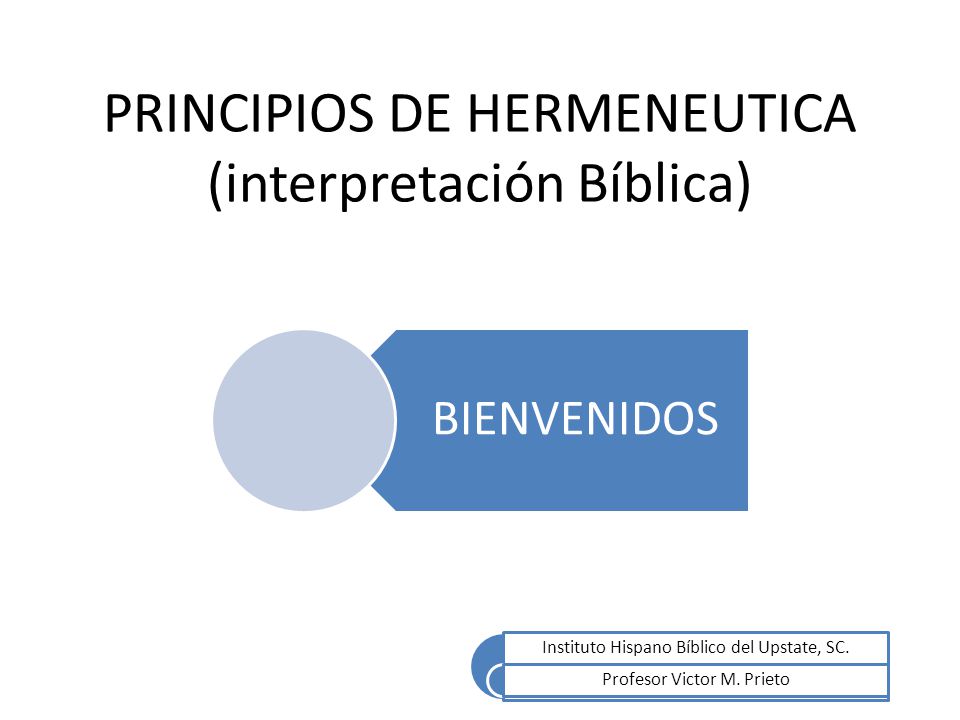 PRINCIPIOS DE HERMENEUTICA
(interpretación Bíblica)

BIENVENIDOS

Instituto Hispano Bíblico del Upstate, SC.

Profesor Victor M. Prieto